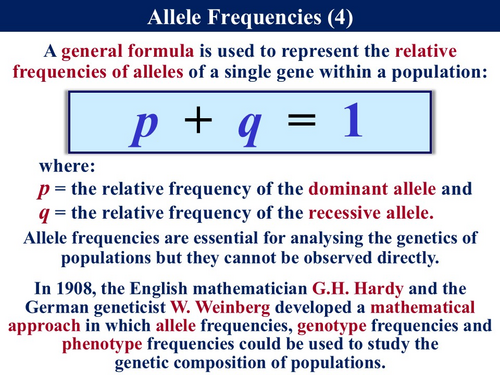 Allele Frequencies (4)

A general formula is used to represent the relative frequencies of alleles of a single gene within a population:

$p + q = 1$

where:
$p$ = the relative frequency of the dominant allele and
$q$ = the relative frequency of the recessive allele.

Allele frequencies are essential for analysing the genetics of populations but they cannot be observed directly.

In 1908, the English mathematician G.H. Hardy and the German geneticist W. Weinberg developed a mathematical approach in which allele frequencies, genotype frequencies and phenotype frequencies could be used to study the genetic composition of populations.